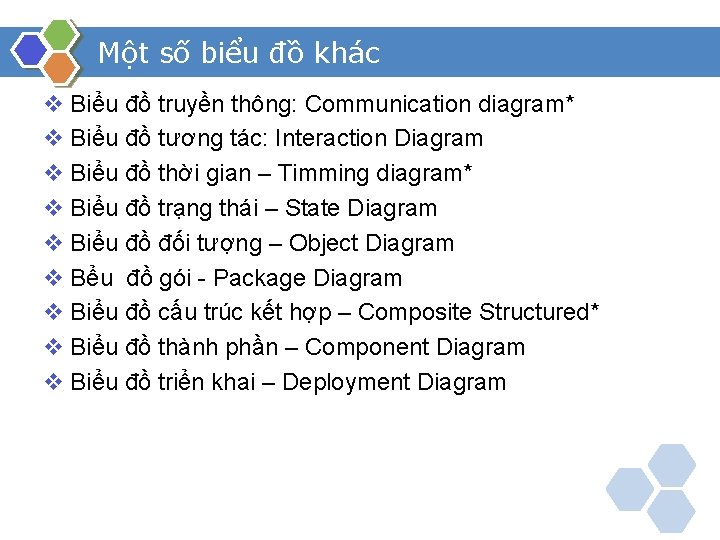 Một số biểu đồ khác

❖ Biểu đồ truyền thông: Communication diagram*
❖ Biểu đồ tương tác: Interaction Diagram
❖ Biểu đồ thời gian – Timming diagram*
❖ Biểu đồ trạng thái – State Diagram
❖ Biểu đồ đối tượng – Object Diagram
❖ Bểu đồ gói - Package Diagram
❖ Biểu đồ cấu trúc kết hợp – Composite Structured*
❖ Biểu đồ thành phần – Component Diagram
❖ Biểu đồ triển khai – Deployment Diagram